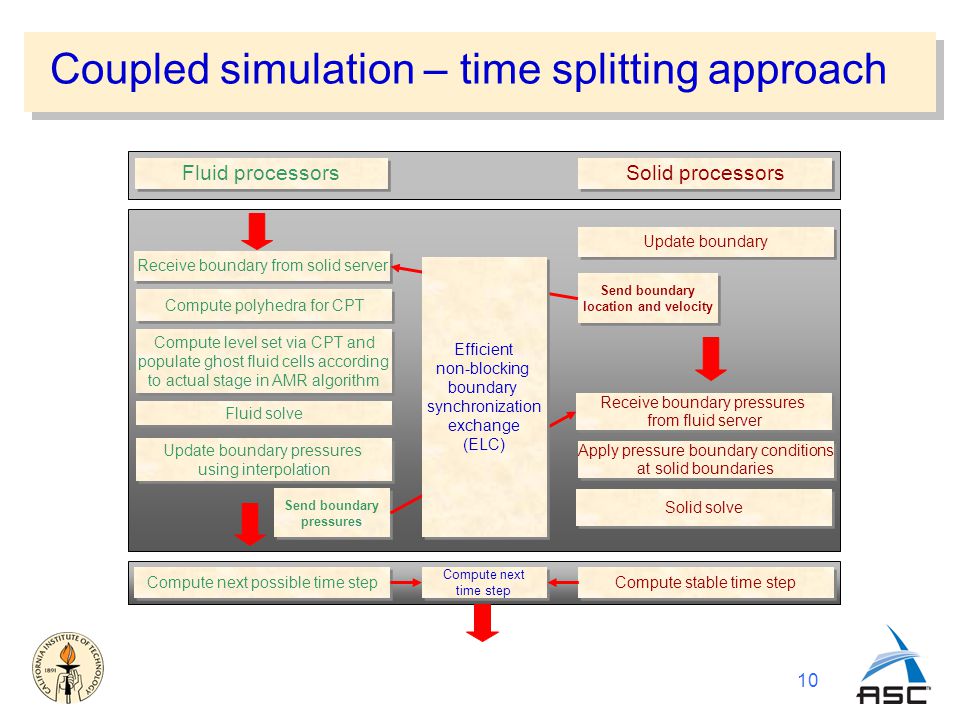 Coupled simulation – time splitting approach

Fluid processors

Solid processors

Receive boundary from solid server

Compute polyhedra for CPT

Compute level set via CPT and populate ghost fluid cells according to actual stage in AMR algorithm

Fluid solve

Update boundary pressures using interpolation

Send boundary pressures

Efficient non-blocking boundary synchronization exchange (ELC)

Update boundary

Send boundary location and velocity

Receive boundary pressures from fluid server

Apply pressure boundary conditions at solid boundaries

Solid solve

Compute next possible time step

Compute next time step

Compute stable time step

CALIFORNIA INSTITUTE OF TECHNOLOGY 1891

10

ASC